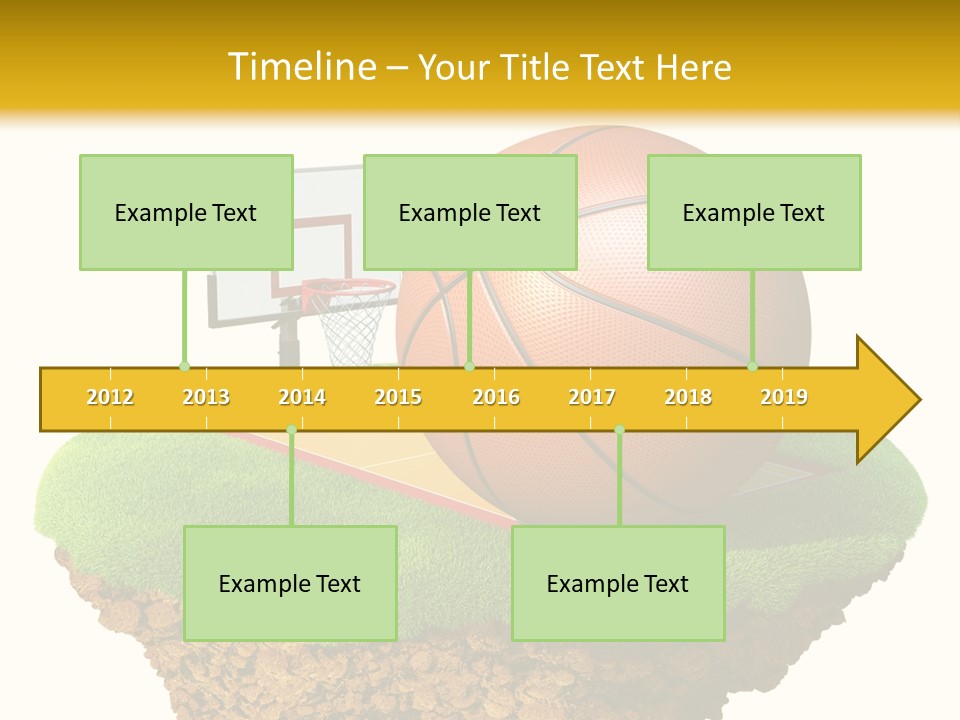 Timeline – Your Title Text Here

Example Text

Example Text

Example Text

2012 2013 2014 2015 2016 2017 2018 2019

Example Text

Example Text